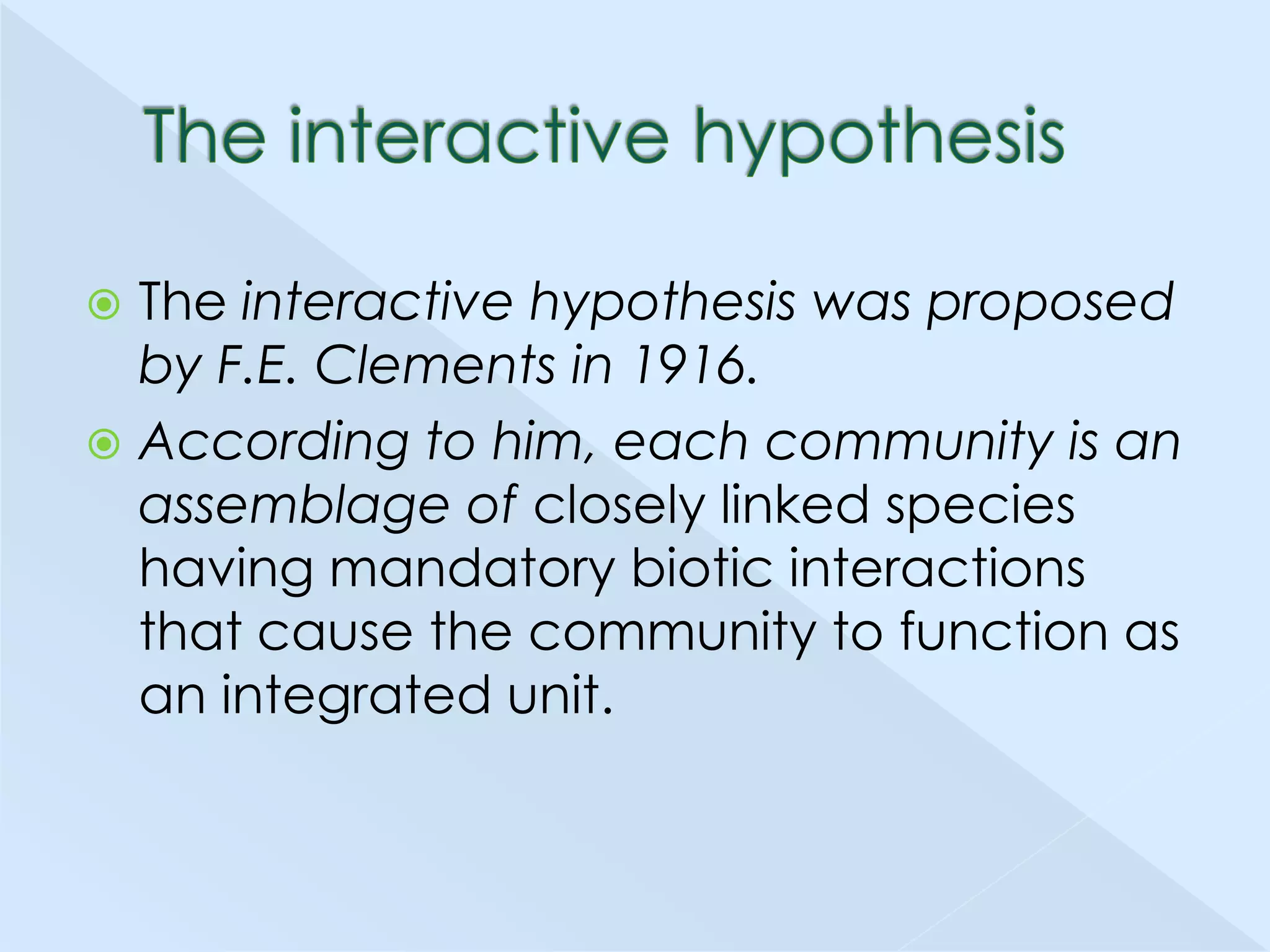 The interactive hypothesis

The interactive hypothesis was proposed by F.E. Clements in 1916.

According to him, each community is an assemblage of closely linked species having mandatory biotic interactions that cause the community to function as an integrated unit.